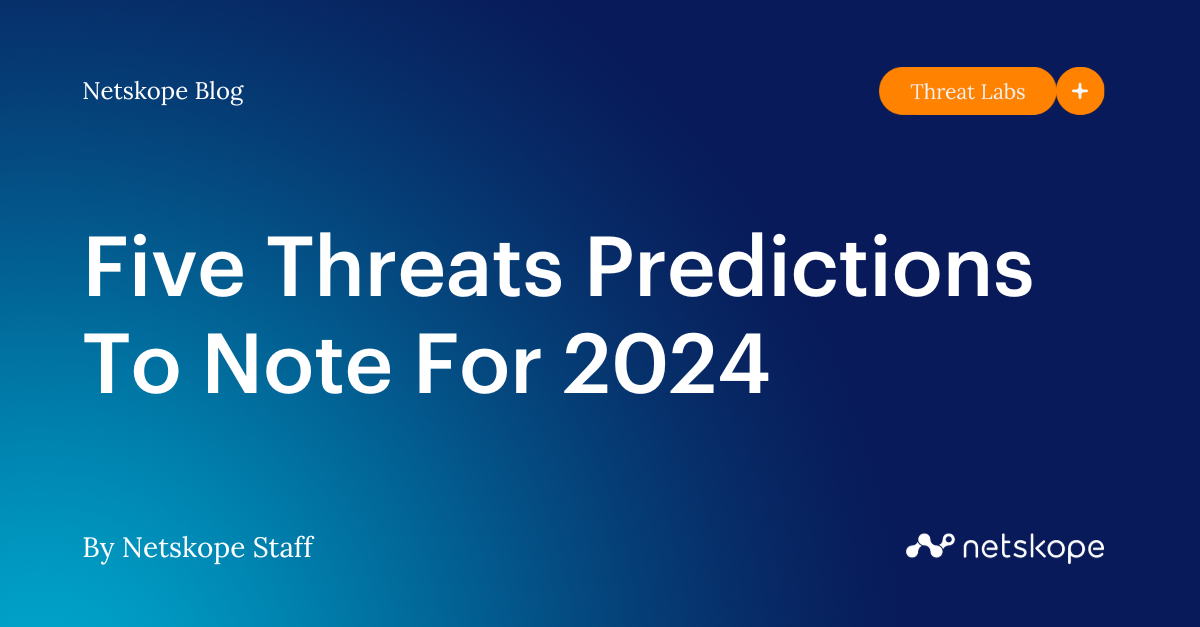 Netskope Blog

Threat Labs +

Five Threats Predictions To Note For 2024

By Netskope Staff

netskope